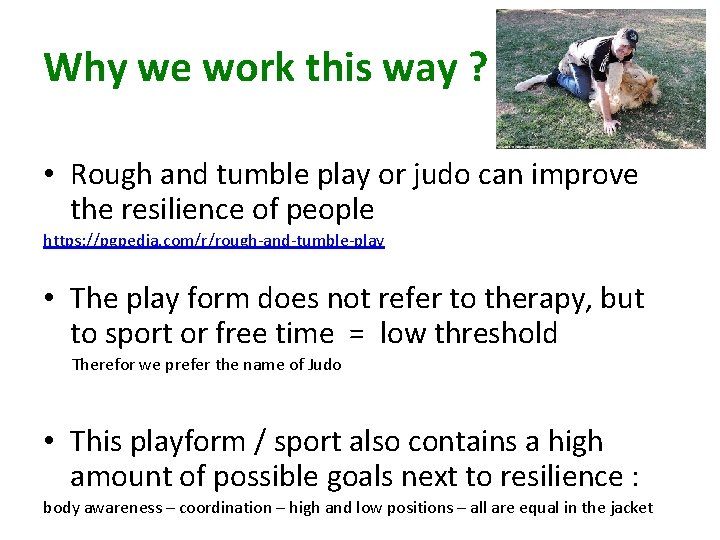 Why we work this way ?

• Rough and tumble play or judo can improve the resilience of people
https://pgpedia.com/r/rough-and-tumble-play

• The play form does not refer to therapy, but to sport or free time = low threshold
Therefor we prefer the name of Judo

• This playform / sport also contains a high amount of possible goals next to resilience :
body awareness – coordination – high and low positions – all are equal in the jacket